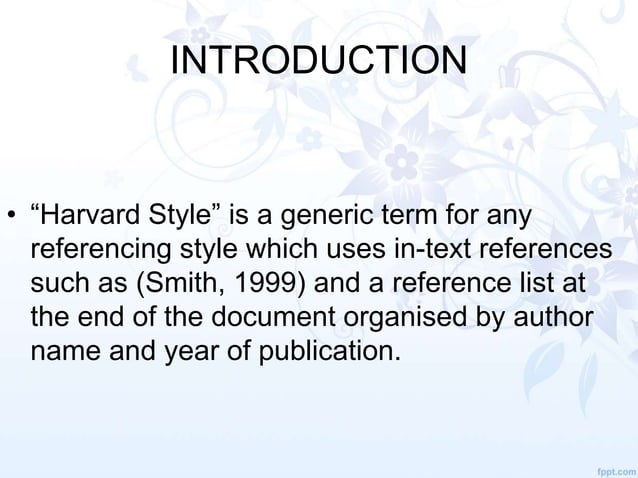 INTRODUCTION

• “Harvard Style” is a generic term for any referencing style which uses in-text references such as (Smith, 1999) and a reference list at the end of the document organised by author name and year of publication.

fppt.com